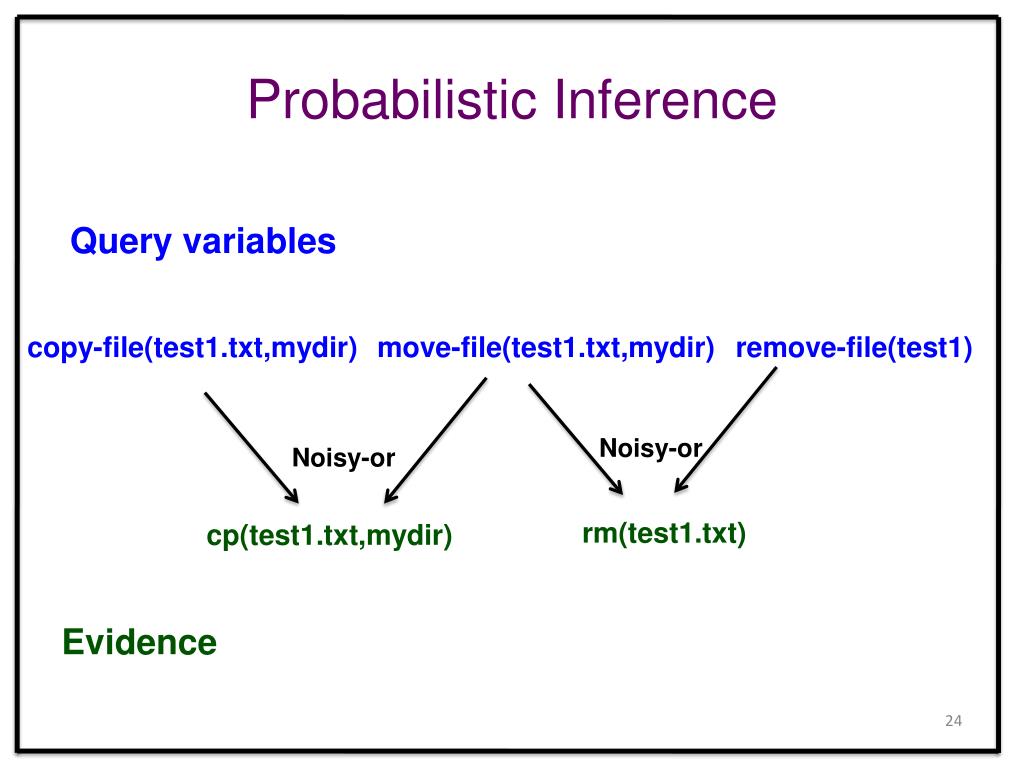 Probabilistic Inference

Query variables

copy-file(test1.txt,mydir) move-file(test1.txt,mydir) remove-file(test1)

Noisy-or

Noisy-or

cp(test1.txt,mydir)

rm(test1.txt)

Evidence

24